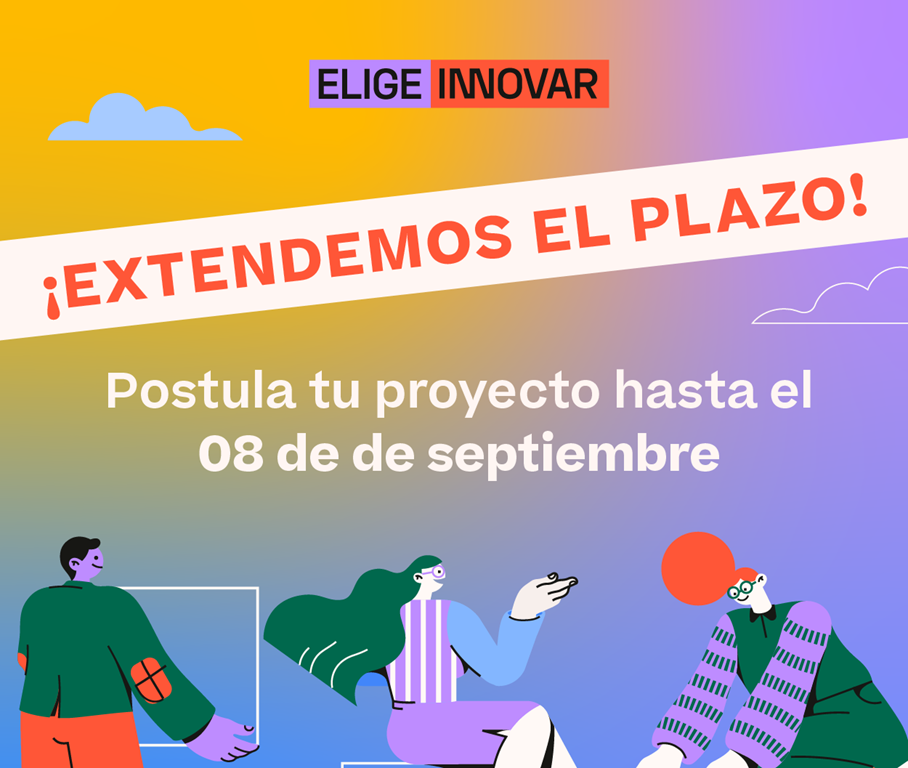 ELIGE INNOVAR

¡EXTENDEMOS EL PLAZO!

Postula tu proyecto hasta el 08 de de septiembre